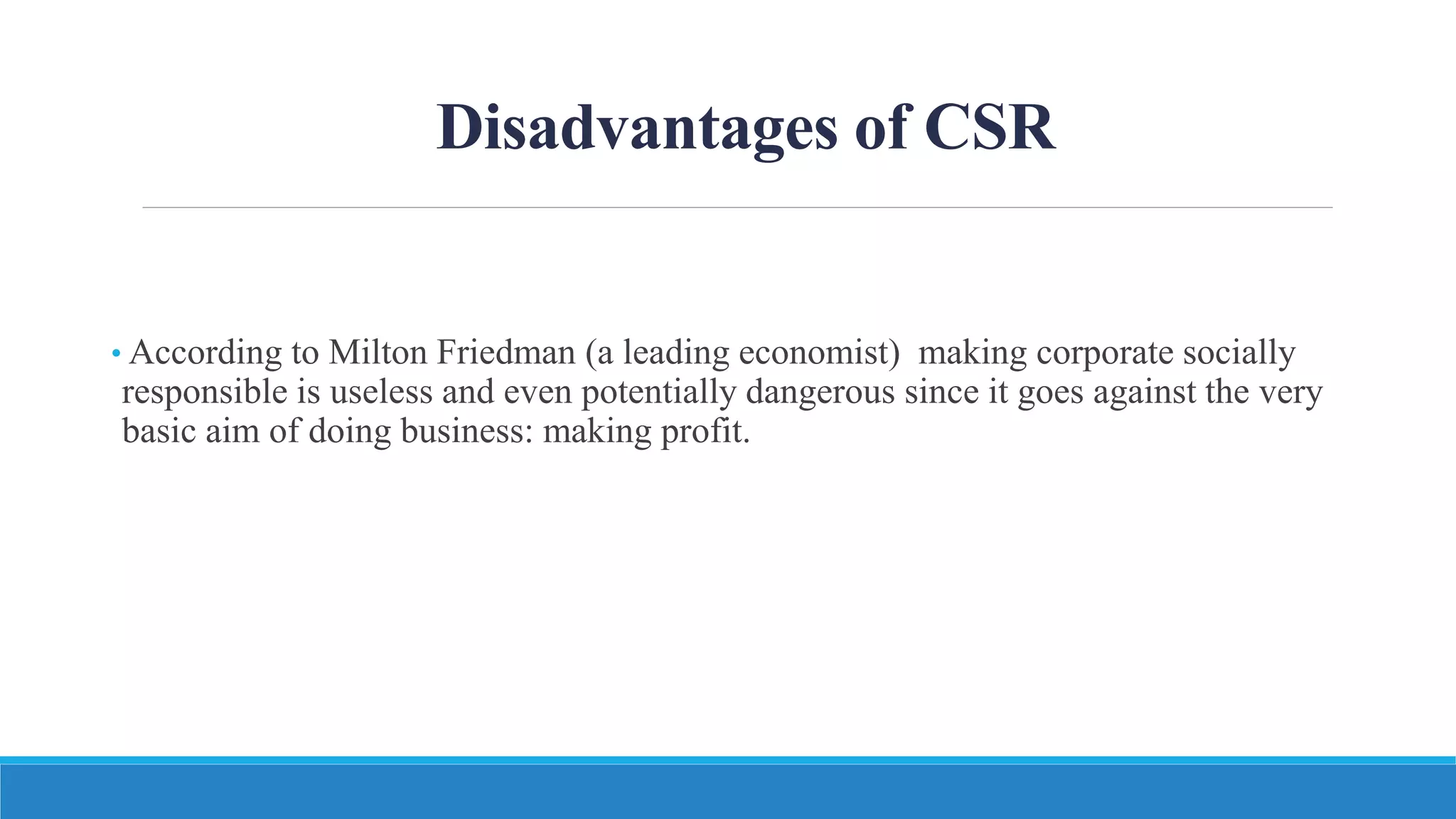 Disadvantages of CSR

• According to Milton Friedman (a leading economist) making corporate socially responsible is useless and even potentially dangerous since it goes against the very basic aim of doing business: making profit.